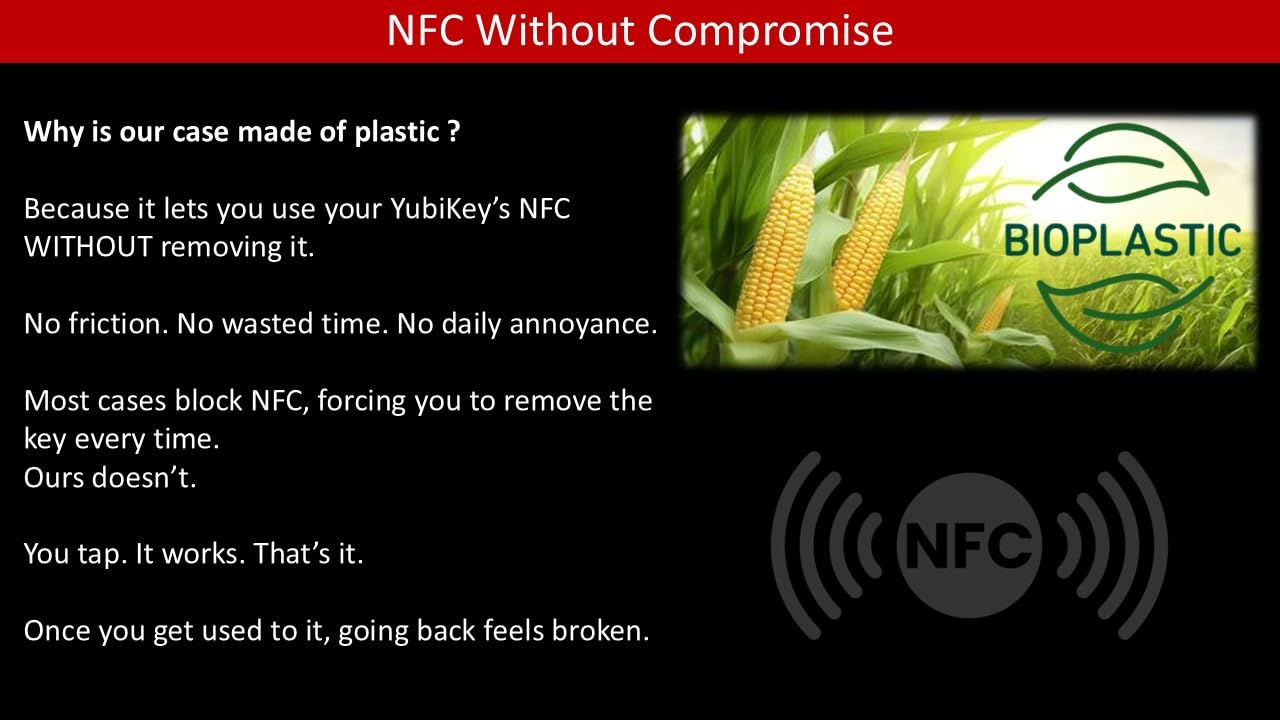 NFC Without Compromise

Why is our case made of plastic ?

Because it lets you use your YubiKey's NFC WITHOUT removing it.

No friction. No wasted time. No daily annoyance.

Most cases block NFC, forcing you to remove the key every time.
Ours doesn't.

You tap. It works. That's it.

Once you get used to it, going back feels broken.

BIOPLASTIC

NFC